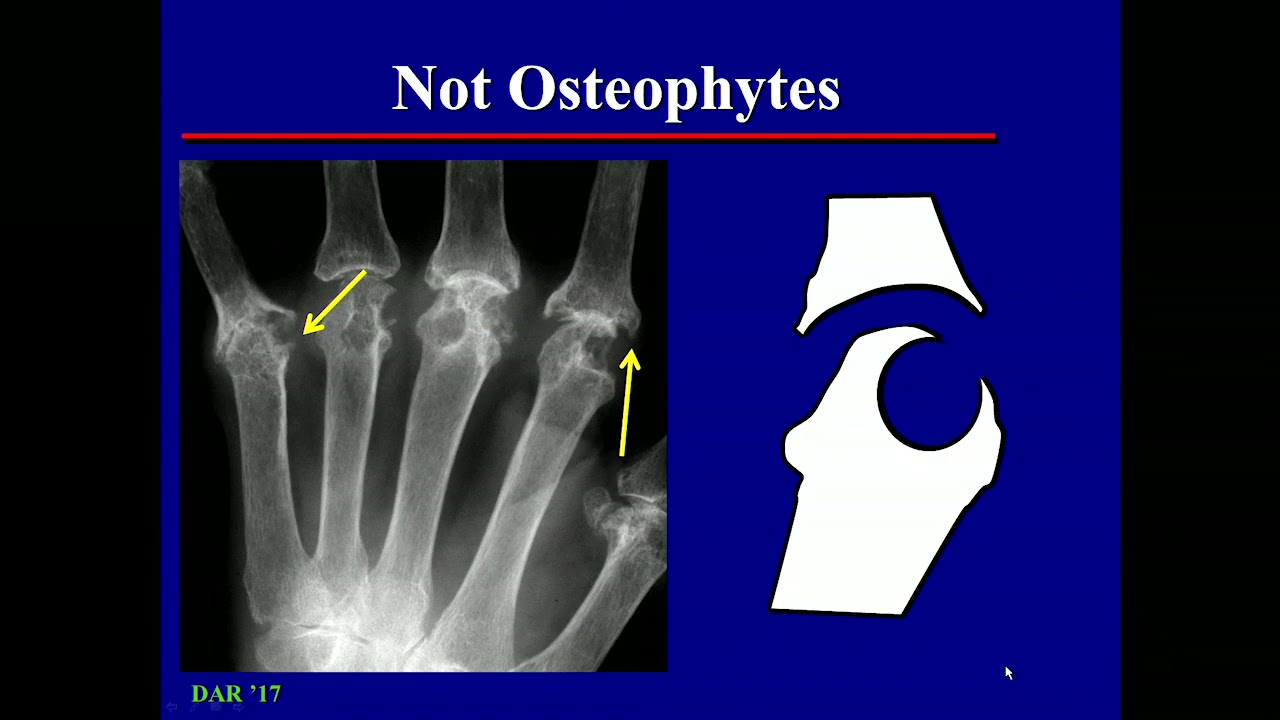 Not Osteophytes

DAR '17